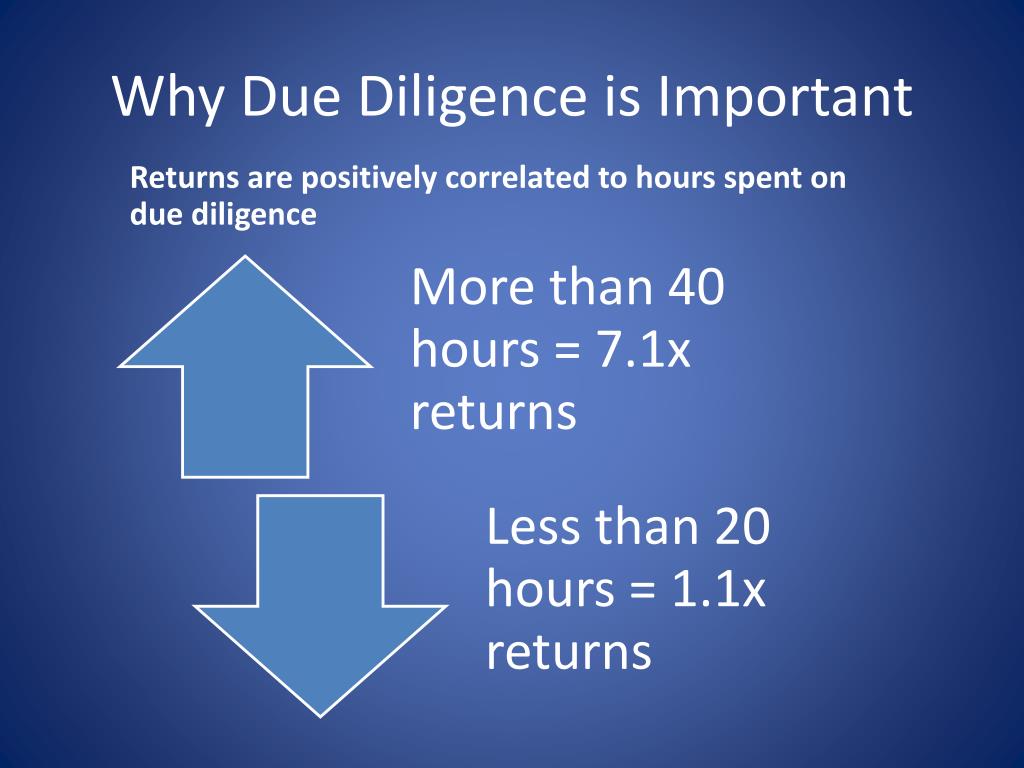 Why Due Diligence is Important

Returns are positively correlated to hours spent on due diligence

More than 40 hours = 7.1x returns

Less than 20 hours = 1.1x returns